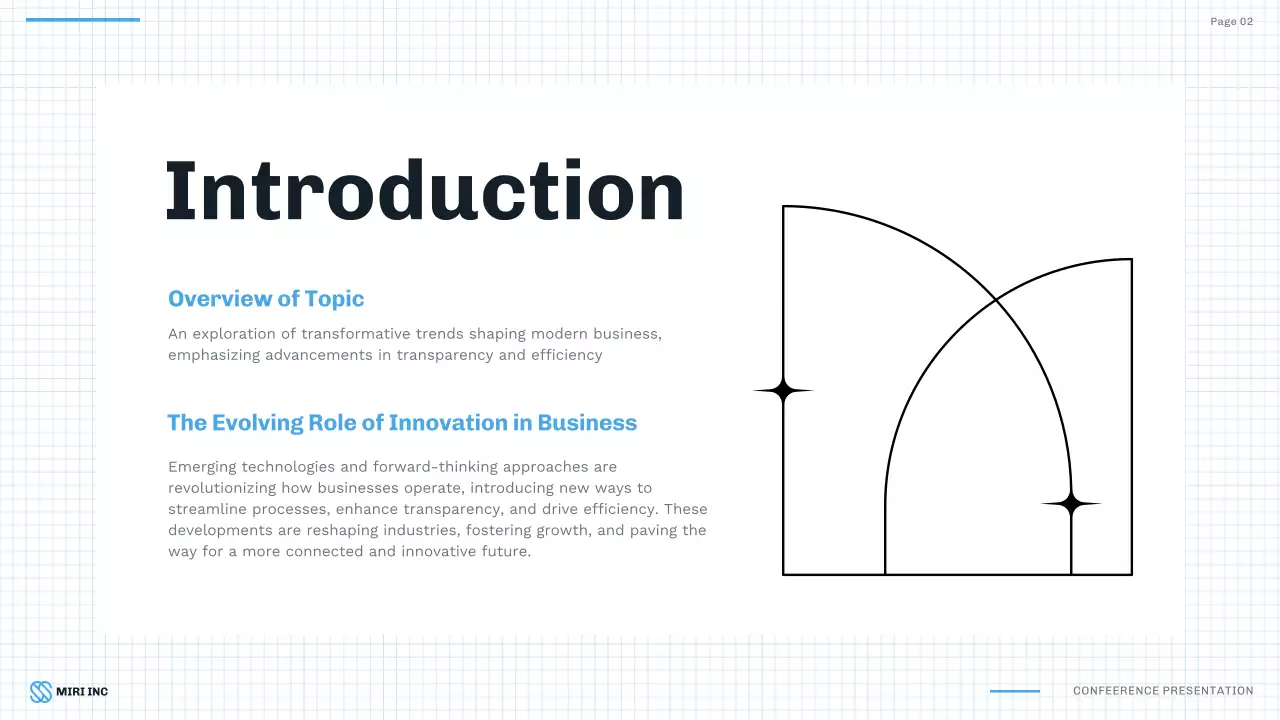 Page 02

Introduction

Overview of Topic

An exploration of transformative trends shaping modern business, emphasizing advancements in transparency and efficiency

The Evolving Role of Innovation in Business

Emerging technologies and forward-thinking approaches are revolutionizing how businesses operate, introducing new ways to streamline processes, enhance transparency, and drive efficiency. These developments are reshaping industries, fostering growth, and paving the way for a more connected and innovative future.

MIRI INC

CONFEERENCE PRESENTATION